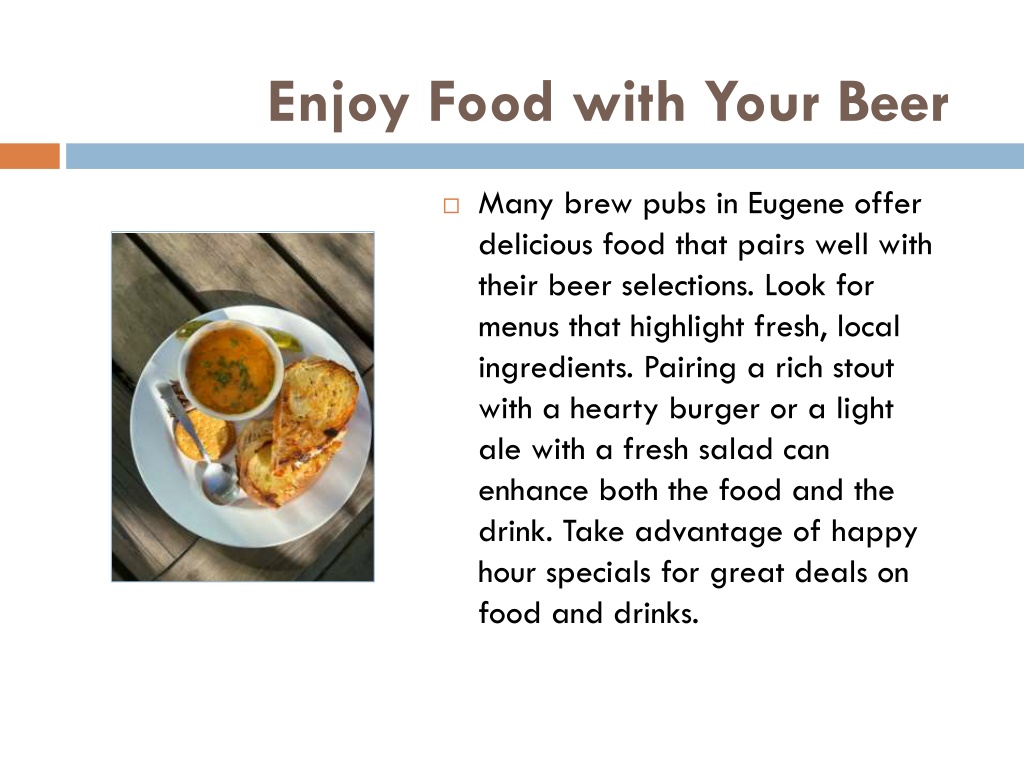 Enjoy Food with Your Beer

Many brew pubs in Eugene offer delicious food that pairs well with their beer selections. Look for menus that highlight fresh, local ingredients. Pairing a rich stout with a hearty burger or a light ale with a fresh salad can enhance both the food and the drink. Take advantage of happy hour specials for great deals on food and drinks.